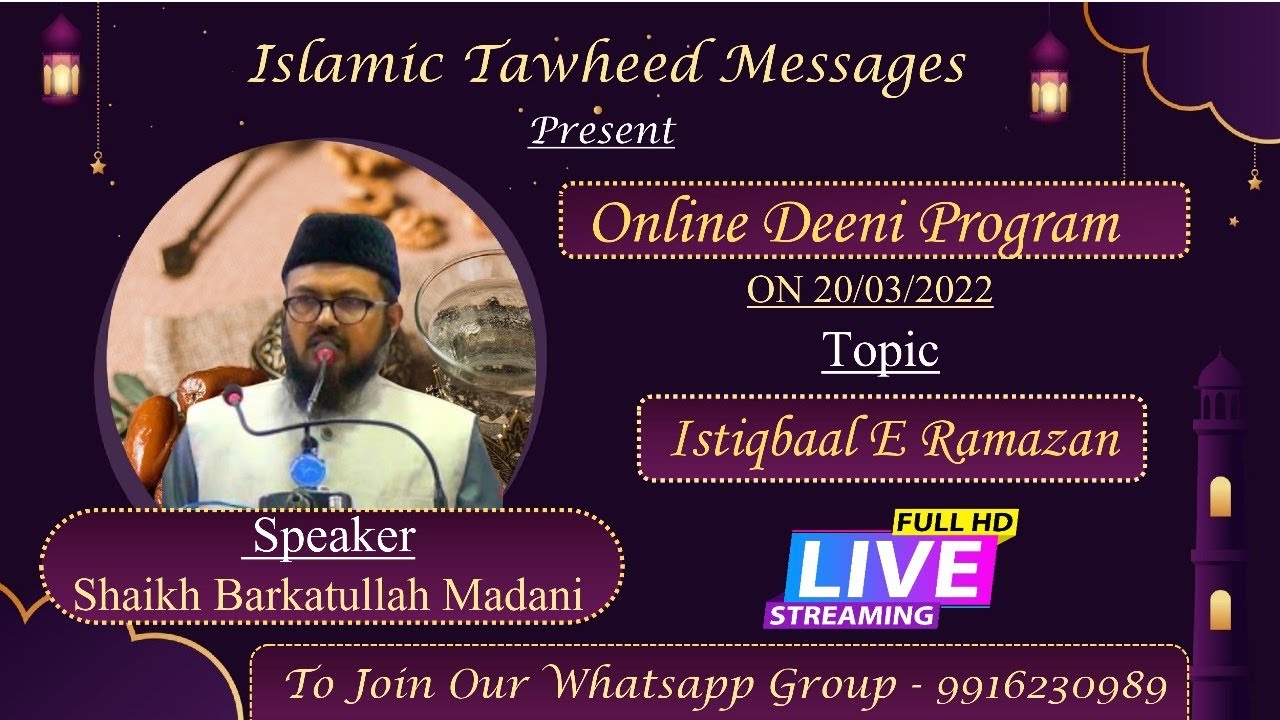 Islamic Tawheed Messages

Present

Online Deeni Program

ON 20/03/2022

Topic

Istiqbaal E Ramazan

Speaker

Shaikh Barkatullah Madani

FULL HD

LIVE

STREAMING

To Join Our Whatsapp Group - 9916230989